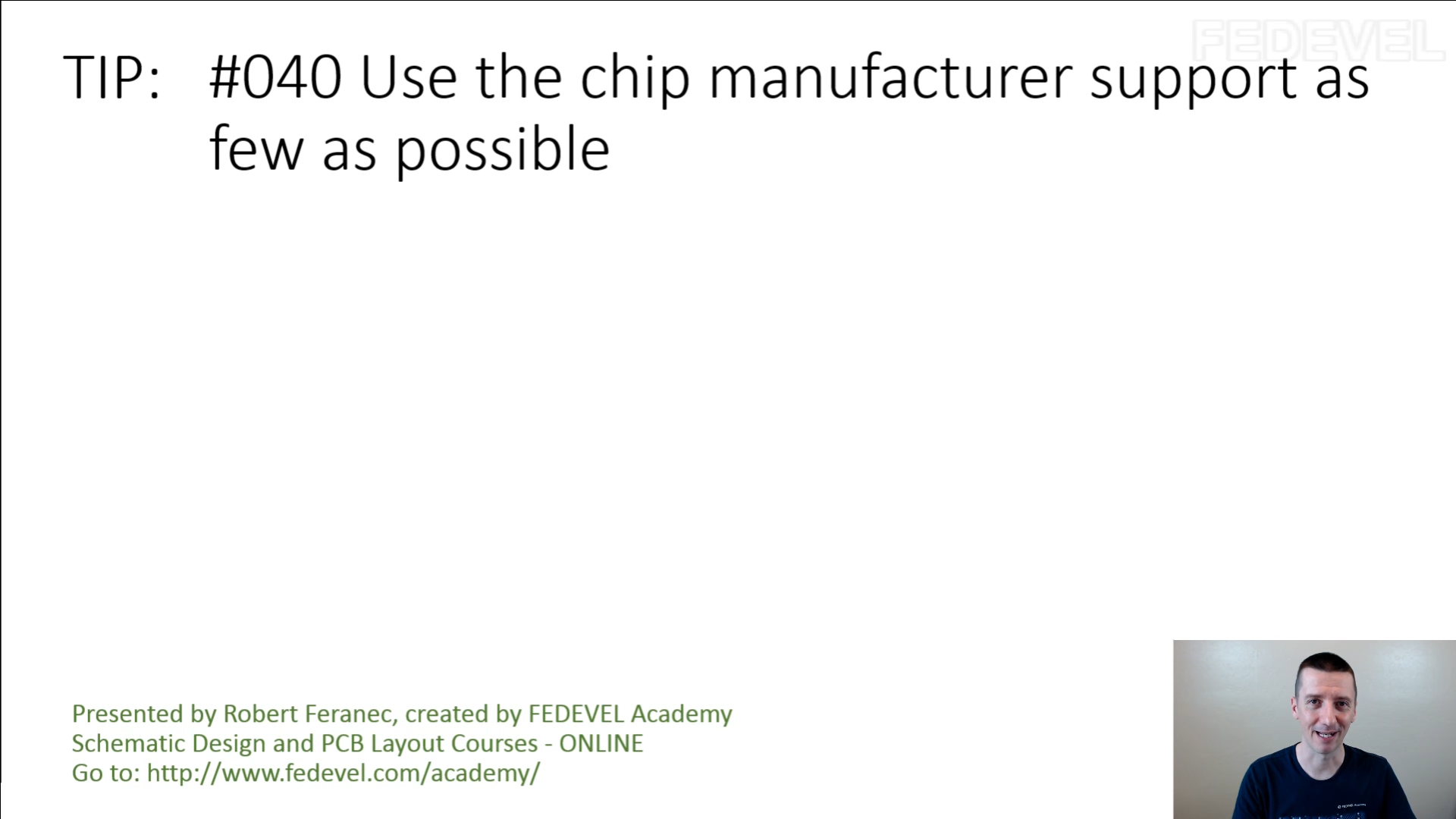 FEDEVEL

TIP: #040 Use the chip manufacturer support as few as possible

Presented by Robert Feranec, created by FEDEVEL Academy
Schematic Design and PCB Layout Courses - ONLINE
Go to: http://www.fedevel.com/academy/